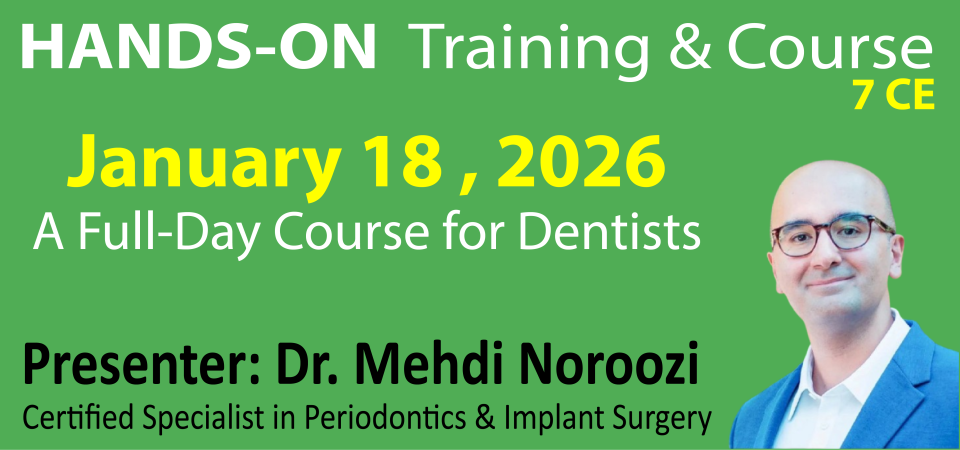 HANDS-ON Training & Course
7 CE

January 18 , 2026
A Full-Day Course for Dentists

Presenter: Dr. Mehdi Noroozi
Certified Specialist in Periodontics & Implant Surgery